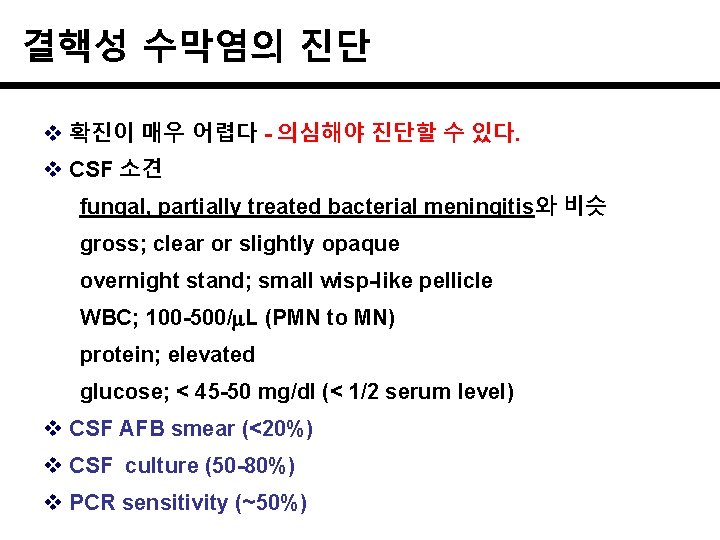 결핵성 수막염의 진단

❖ 확진이 매우 어렵다 - 의심해야 진단할 수 있다.

❖ CSF 소견

fungal, partially treated bacterial meningitis와 비슷

gross; clear or slightly opaque

overnight stand; small wisp-like pellicle

WBC; 100-500/$\mu$L (PMN to MN)

protein; elevated

glucose; < 45-50 mg/dl (< 1/2 serum level)

❖ CSF AFB smear (<20%)

❖ CSF culture (50-80%)

❖ PCR sensitivity (~50%)